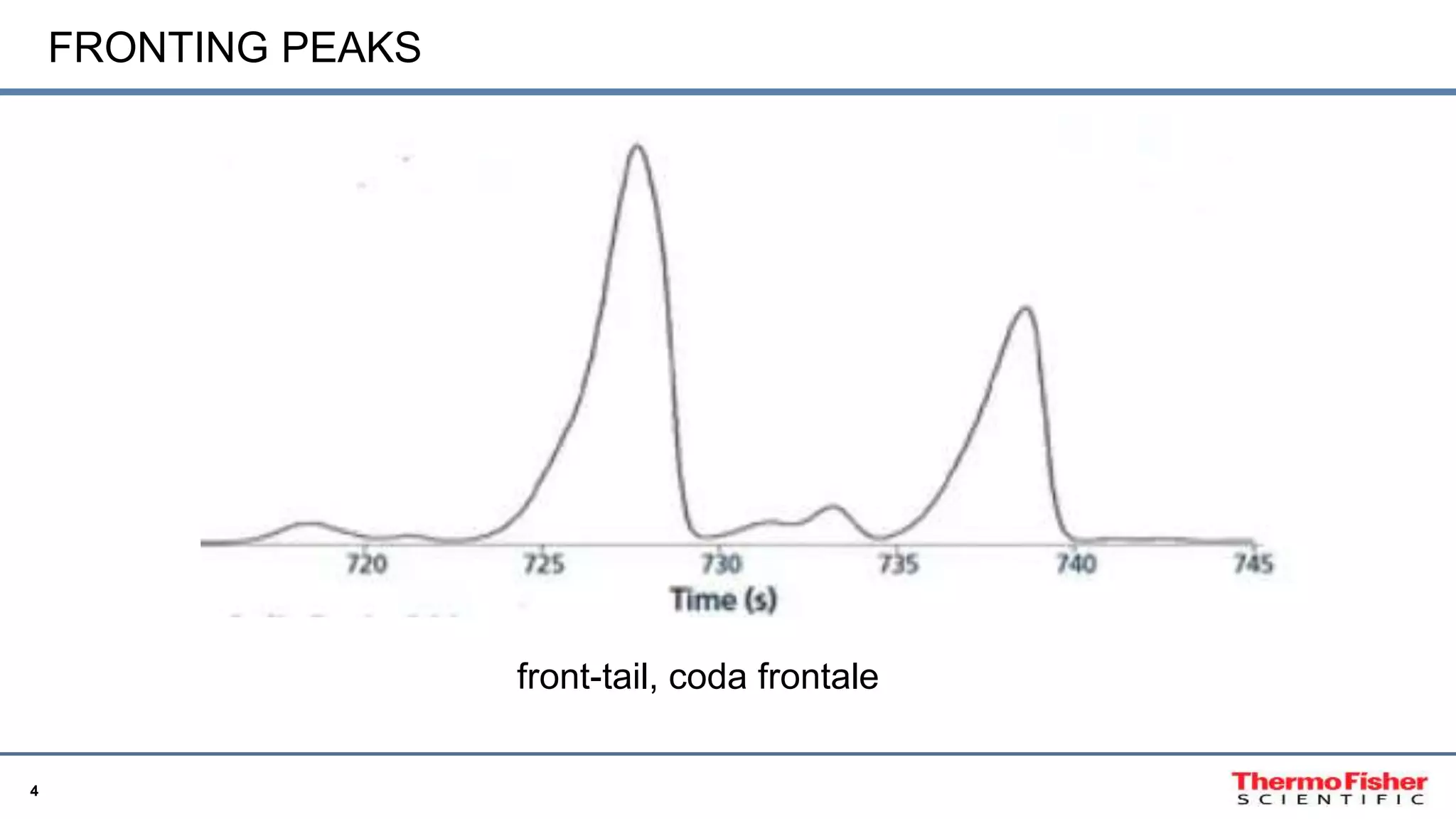 FRONTING PEAKS

720 725 730 735 740 745
Time (s)

front-tail, coda frontale

4

ThermoFisher
SCIENTIFIC